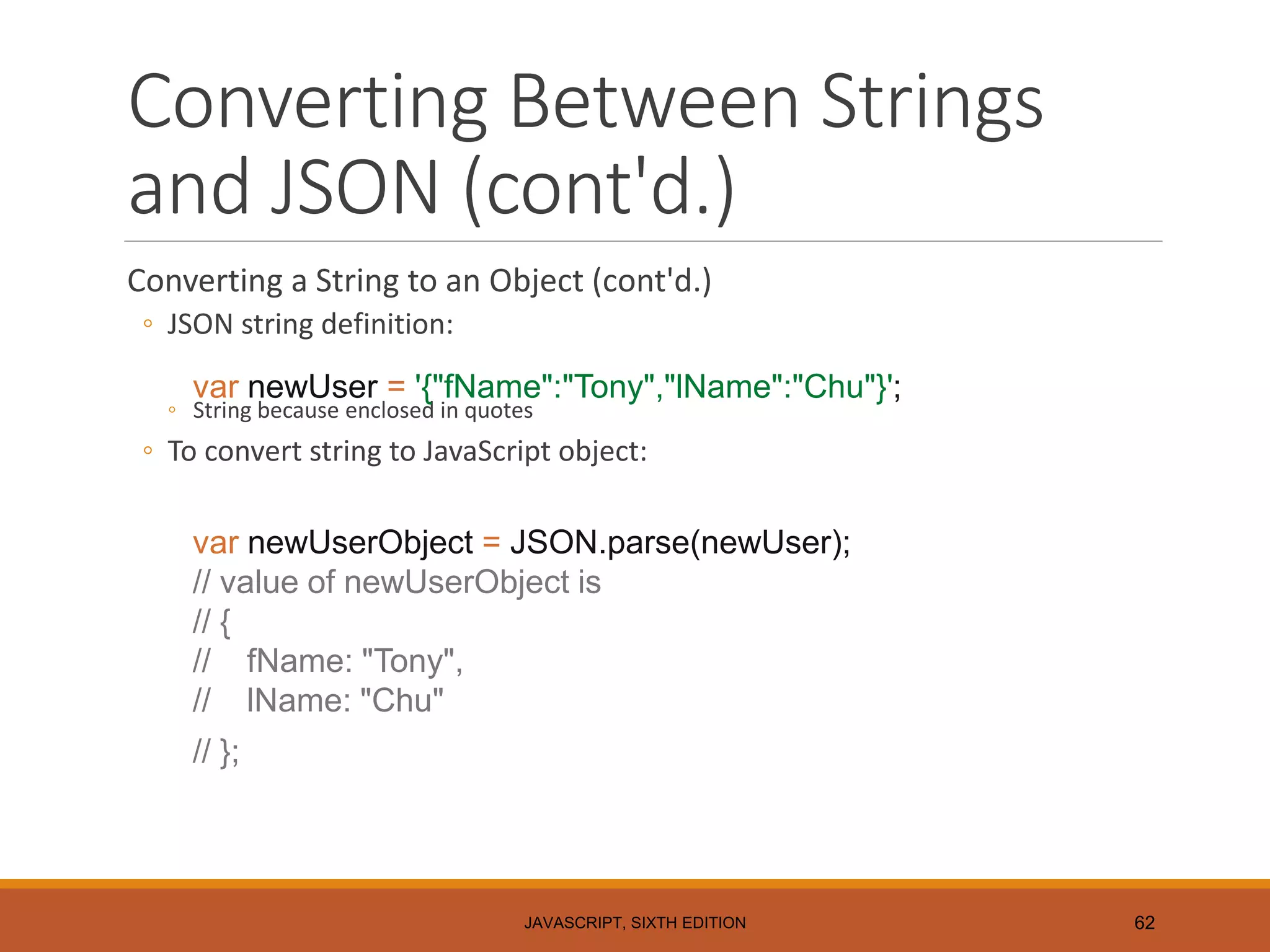 Converting Between Strings and JSON (cont'd.)

Converting a String to an Object (cont'd.)

◦ JSON string definition:

var newUser = '{"fName":"Tony","lName":"Chu"}';

◦ String because enclosed in quotes

◦ To convert string to JavaScript object:

var newUserObject = JSON.parse(newUser);
// value of newUserObject is
// {
//    fName: "Tony",
//    lName: "Chu"
// };

JAVASCRIPT, SIXTH EDITION

62